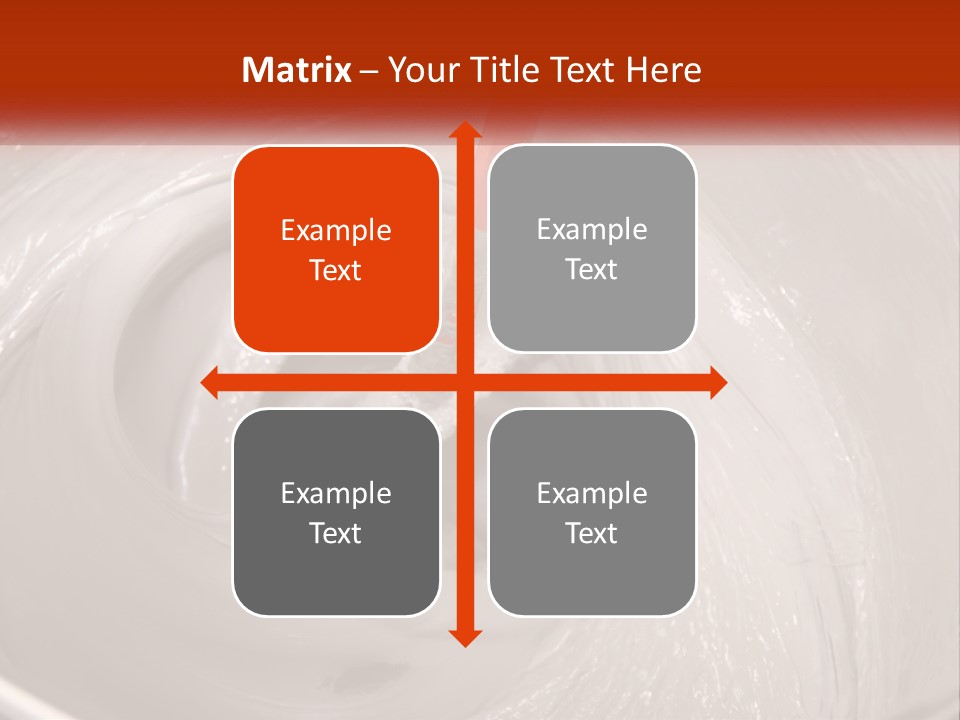 Matrix – Your Title Text Here

Example Text

Example Text

Example Text

Example Text